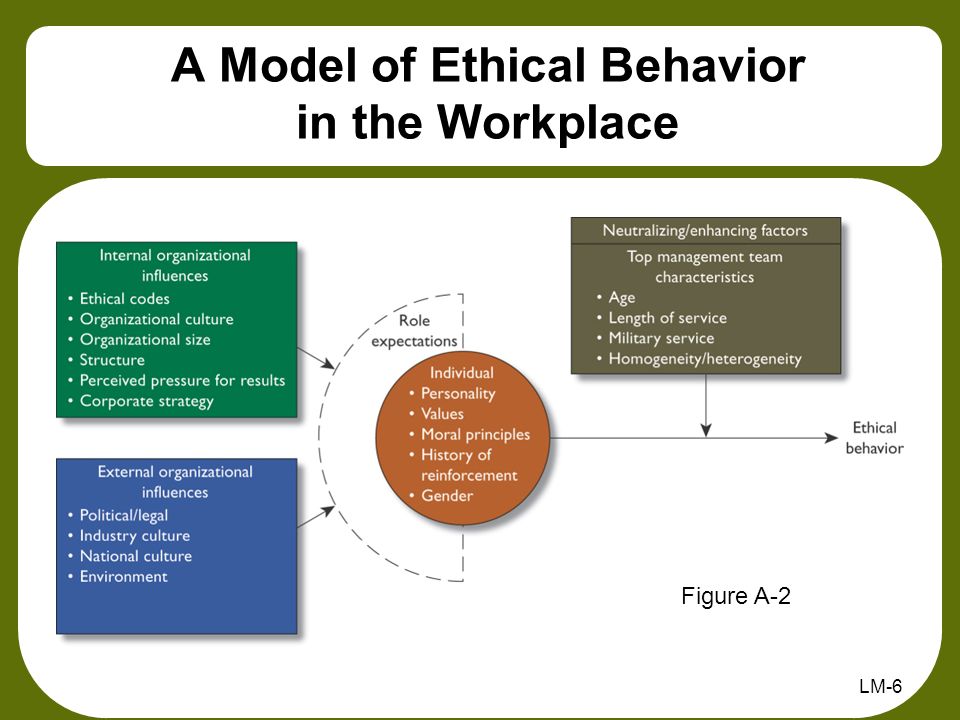 A Model of Ethical Behavior in the Workplace

Internal organizational influences
• Ethical codes
• Organizational culture
• Organizational size
• Structure
• Perceived pressure for results
• Corporate strategy

External organizational influences
• Political/legal
• Industry culture
• National culture
• Environment

Role expectations

Individual
• Personality
• Values
• Moral principles
• History of reinforcement
• Gender

Neutralizing/enhancing factors
Top management team characteristics
• Age
• Length of service
• Military service
• Homogeneity/heterogeneity

Ethical behavior

Figure A-2

LM-6